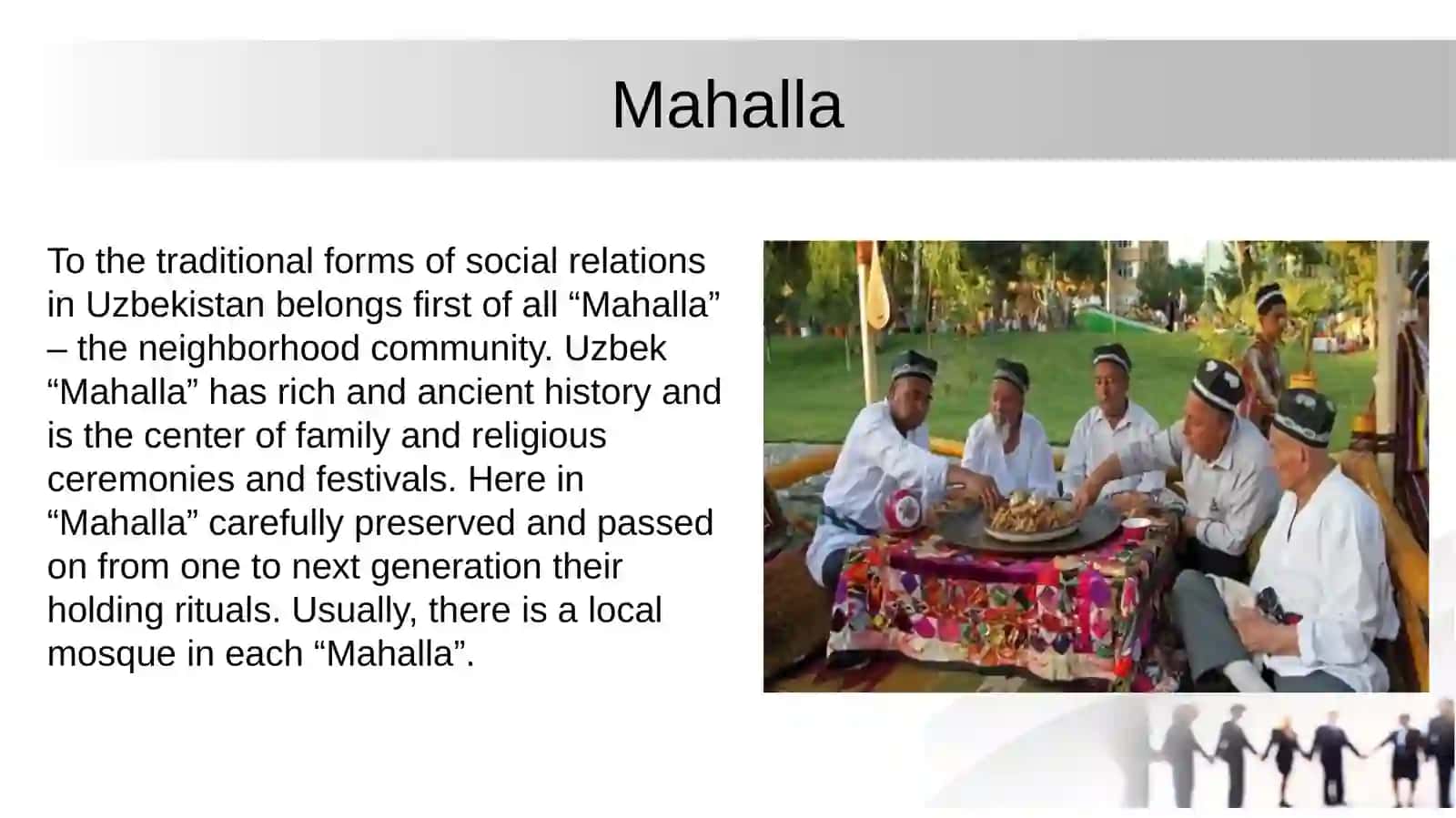 Mahalla

To the traditional forms of social relations in Uzbekistan belongs first of all “Mahalla” – the neighborhood community. Uzbek “Mahalla” has rich and ancient history and is the center of family and religious ceremonies and festivals. Here in “Mahalla” carefully preserved and passed on from one to next generation their holding rituals. Usually, there is a local mosque in each “Mahalla”.